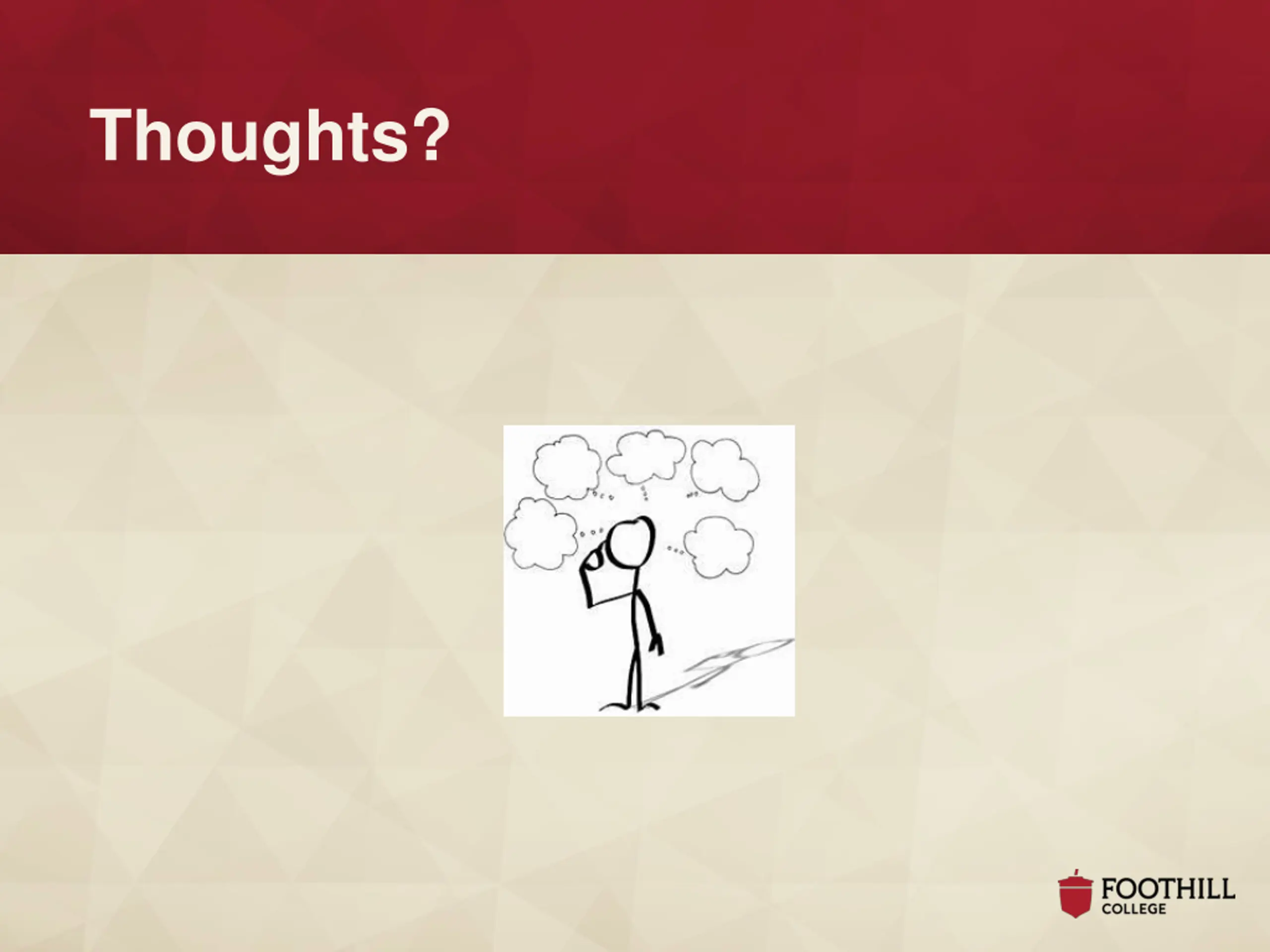 Thoughts?

FOOTHILL
COLLEGE